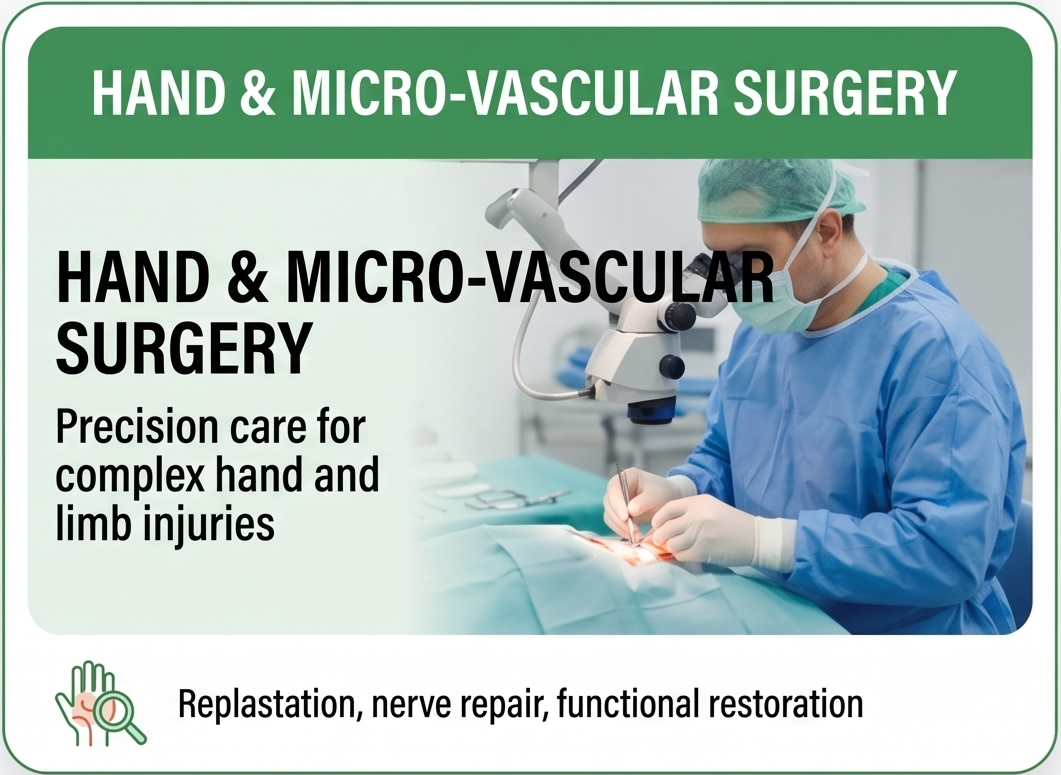 HAND & MICRO-VASCULAR SURGERY

HAND & MICRO-VASCULAR SURGERY

Precision care for complex hand and limb injuries

Replastation, nerve repair, functional restoration